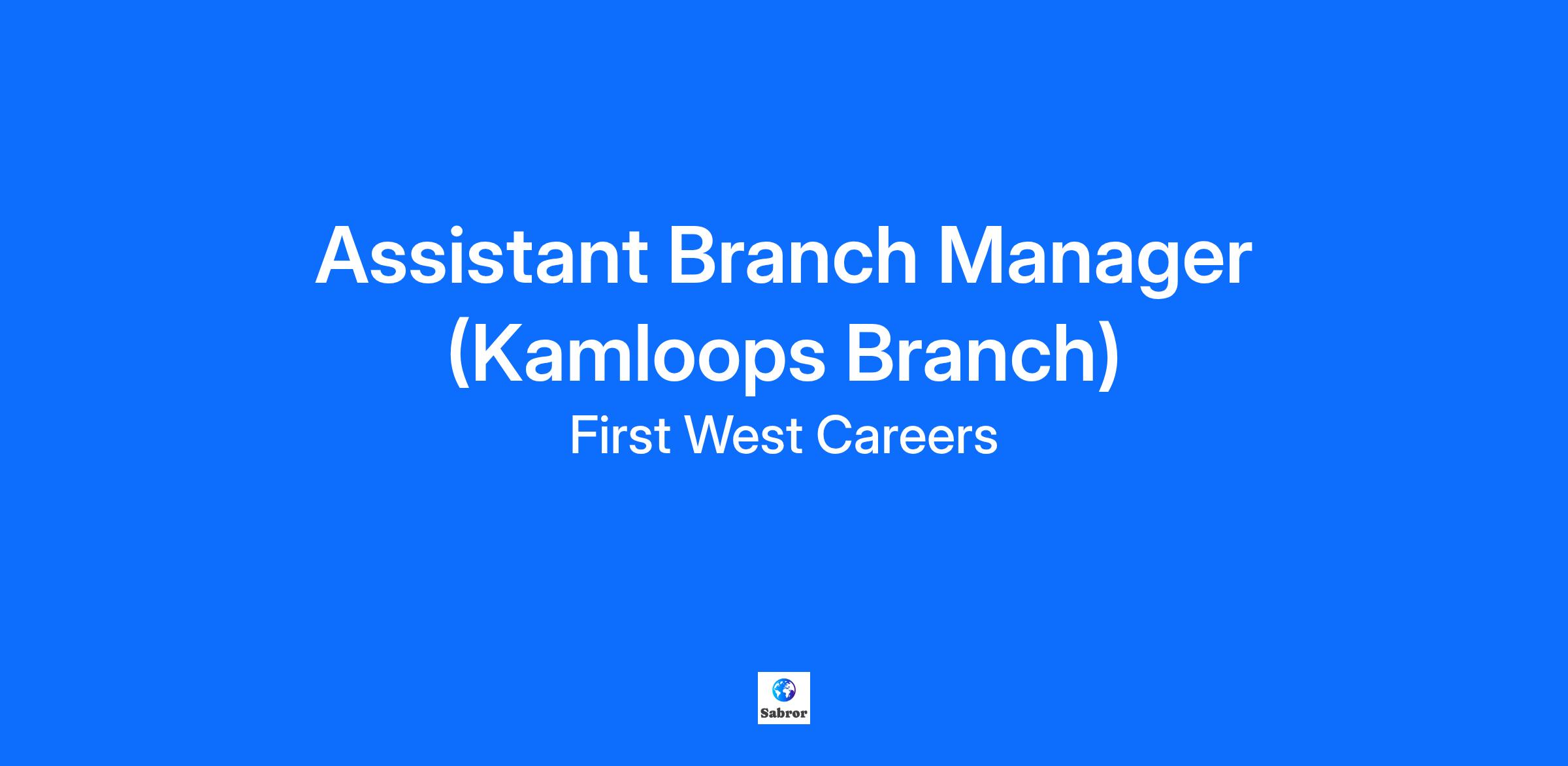 Assistant Branch Manager (Kamloops Branch)

First West Careers

Sabror